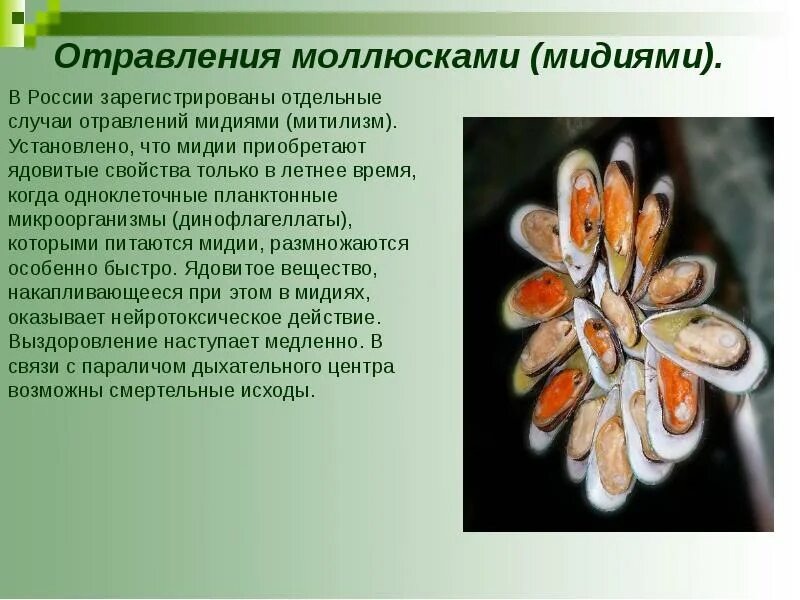 Отравления моллюсками (мидиями).

В России зарегистрированы отдельные случаи отравлений мидиями (митилизм). Установлено, что мидии приобретают ядовитые свойства только в летнее время, когда одноклеточные планктонные микроорганизмы (динофлагеллаты), которыми питаются мидии, размножаются особенно быстро. Ядовитое вещество, накапливающееся при этом в мидиях, оказывает нейротоксическое действие. Выздоровление наступает медленно. В связи с параличом дыхательного центра возможны смертельные исходы.